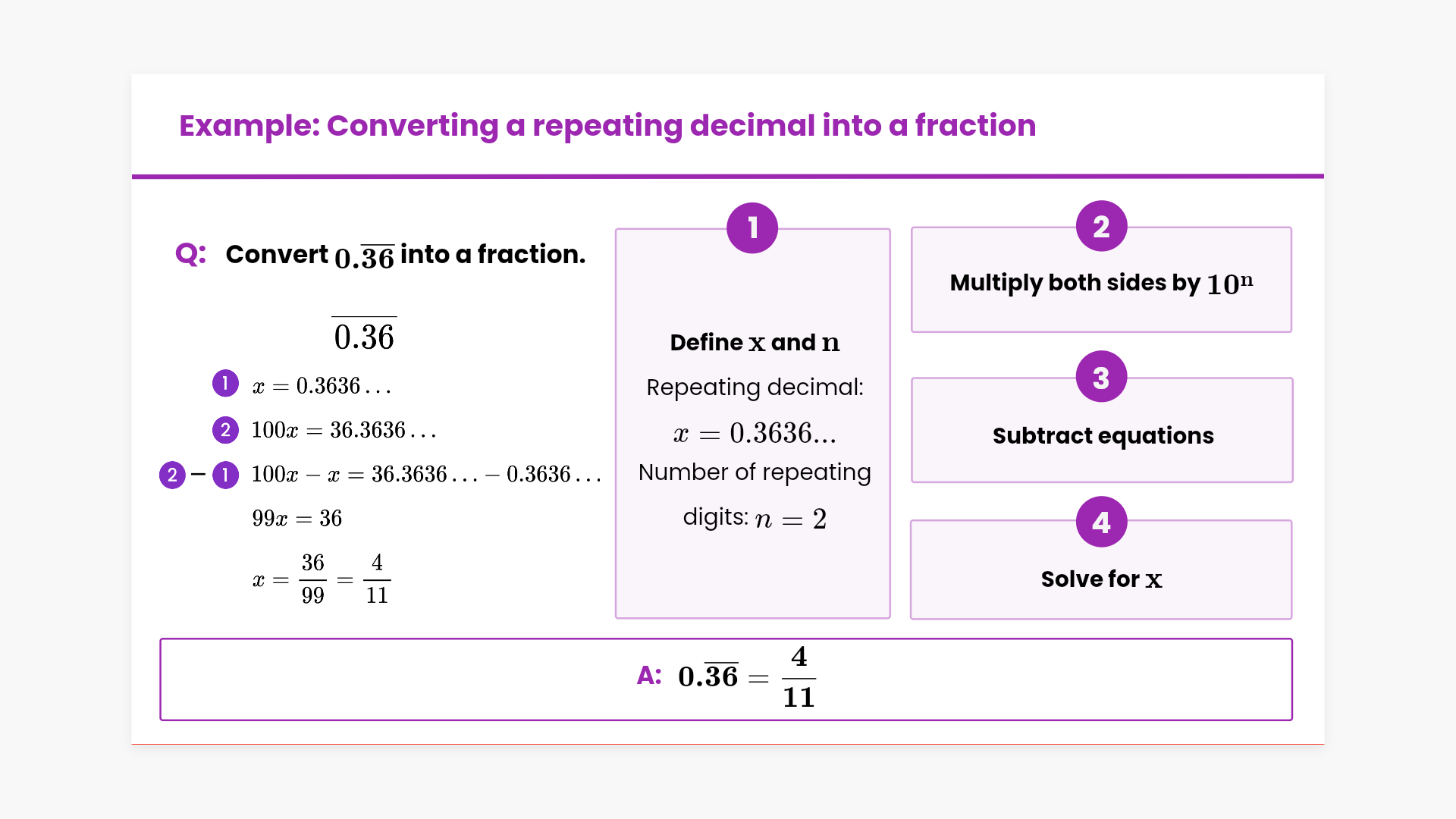 Example: Converting a repeating decimal into a fraction

Q: Convert $0.\overline{36}$ into a fraction.

$\overline{0.36}$

1 $x = 0.3636...$

2 $100x = 36.3636...$

2 − 1 $100x - x = 36.3636... - 0.3636...$

$99x = 36$

$x = \frac{36}{99} = \frac{4}{11}$

1

Define $x$ and $n$

Repeating decimal:

$x = 0.3636...$

Number of repeating digits: $n = 2$

2

Multiply both sides by $10^n$

3

Subtract equations

4

Solve for $x$

A: $0.\overline{36} = \frac{4}{11}$